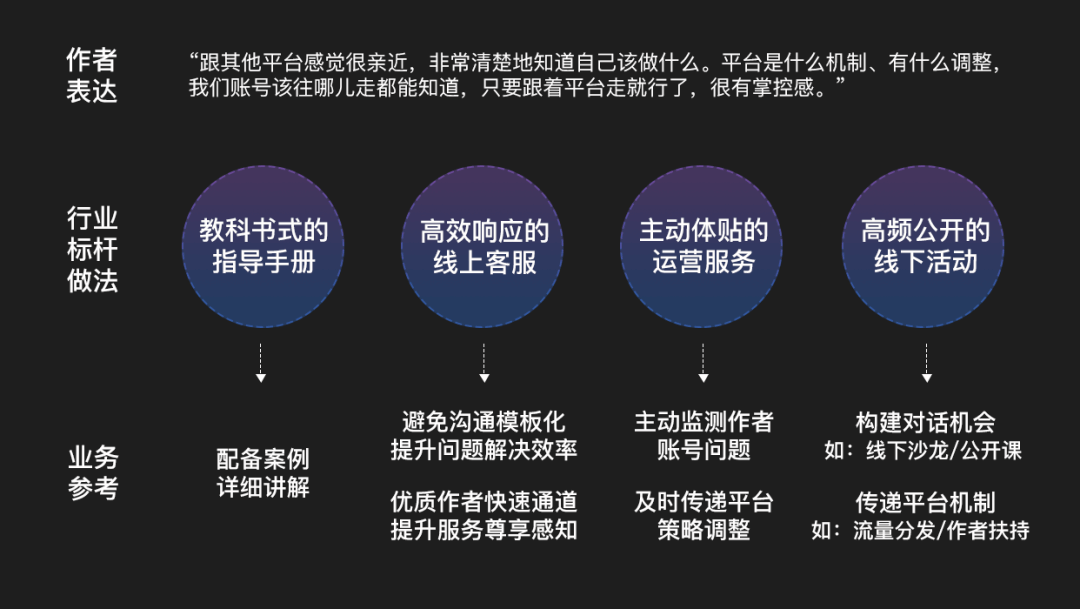 作者表达

“跟其他平台感觉很亲近，非常清楚地知道自己该做什么。平台是什么机制、有什么调整，我们账号该往哪儿走都能知道，只要跟着平台走就行了，很有掌控感。”

行业标杆做法

教科书式的指导手册

高效响应的线上客服

主动体贴的运营服务

高频公开的线下活动

业务参考

配备案例
详细讲解

避免沟通模板化
提升问题解决效率

优质作者快速通道
提升服务尊享感知

主动监测作者
账号问题

及时传递平台
策略调整

构建对话机会
如：线下沙龙/公开课

传递平台机制
如：流量分发/作者扶持